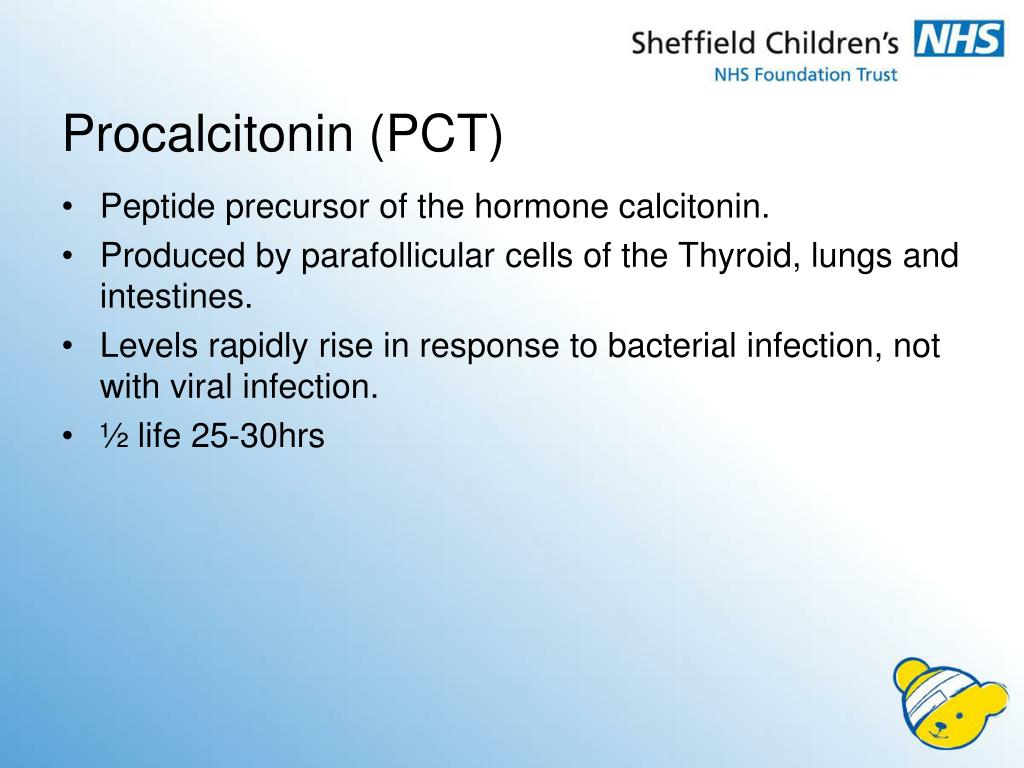 Sheffield Children's NHS
NHS Foundation Trust

Procalcitonin (PCT)

• Peptide precursor of the hormone calcitonin.
• Produced by parafollicular cells of the Thyroid, lungs and intestines.
• Levels rapidly rise in response to bacterial infection, not with viral infection.
• ½ life 25-30hrs